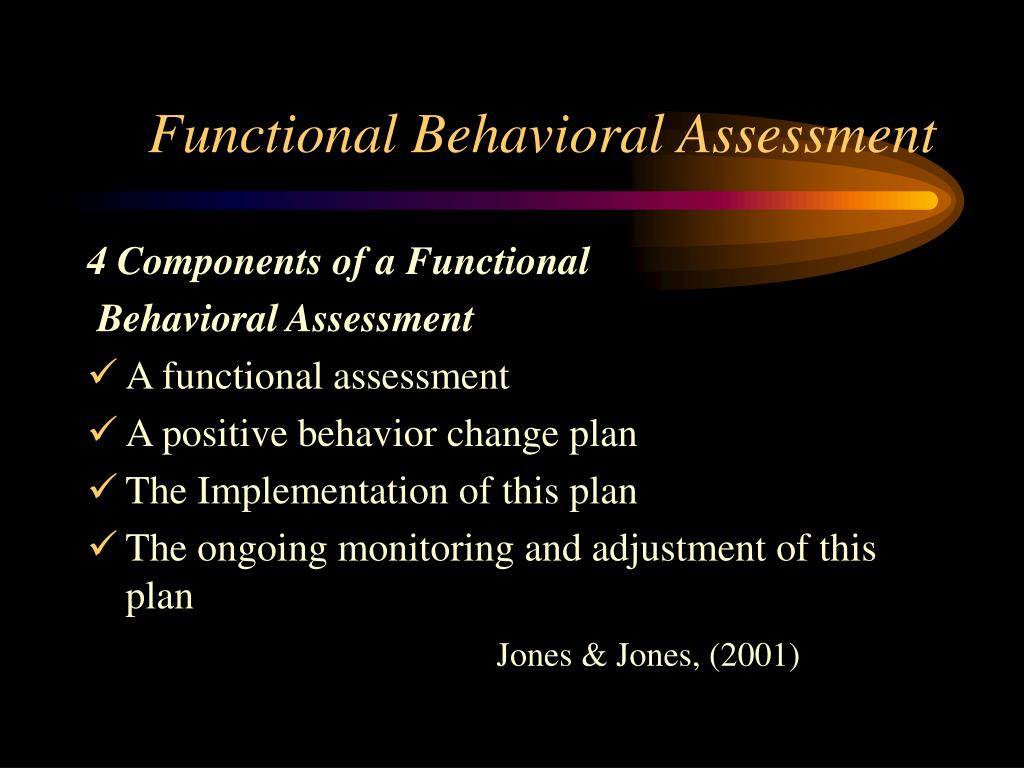 Functional Behavioral Assessment

4 Components of a Functional Behavioral Assessment

✓ A functional assessment
✓ A positive behavior change plan
✓ The Implementation of this plan
✓ The ongoing monitoring and adjustment of this plan

Jones & Jones, (2001)